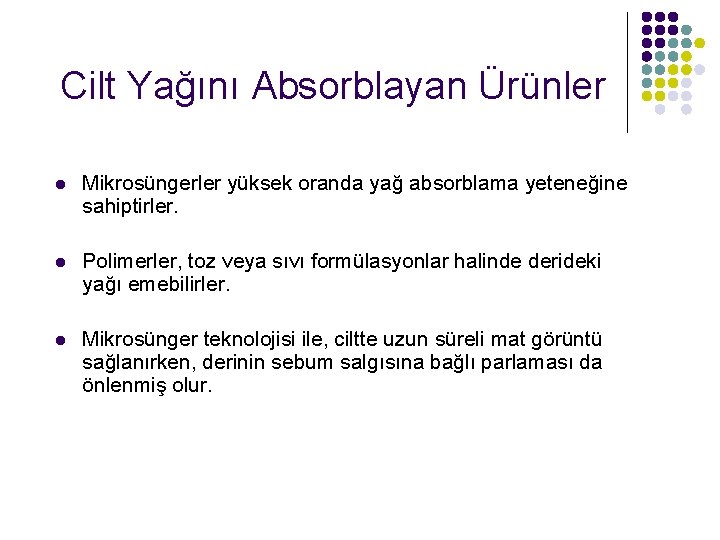 Cilt Yağını Absorblayan Ürünler

- Mikrosüngerler yüksek oranda yağ absorblama yeteneğine sahiptirler.

- Polimerler, toz veya sıvı formülasyonlar halinde derideki yağı emebilirler.

- Mikrosünger teknolojisi ile, ciltte uzun süreli mat görüntü sağlanırken, derinin sebum salgısına bağlı parlaması da önlenmiş olur.